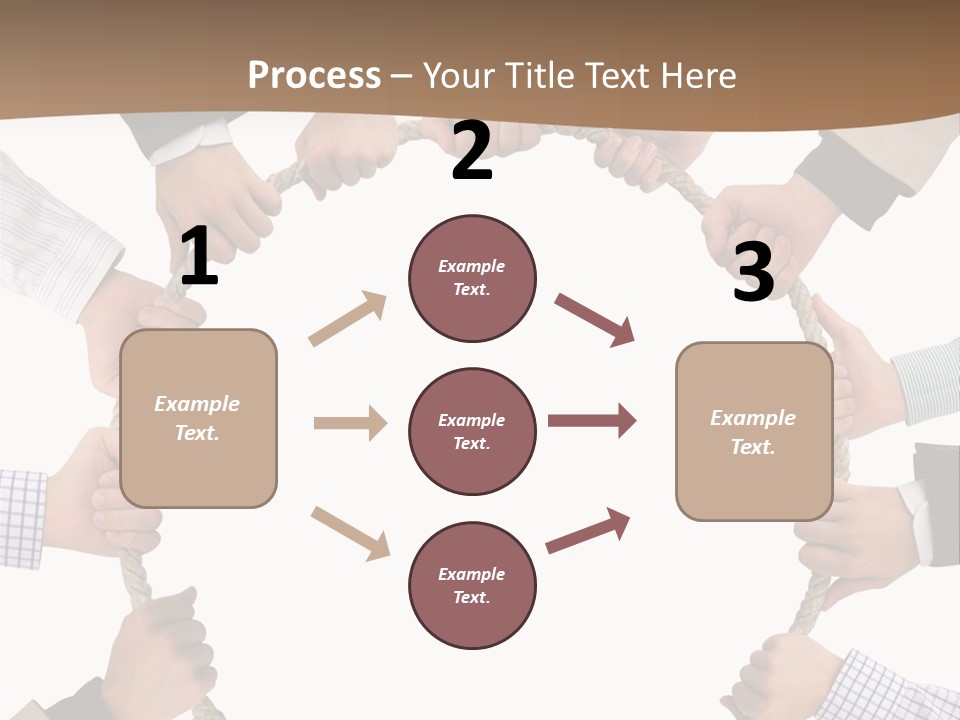 Process – Your Title Text Here

1

Example Text.

2

Example Text.

Example Text.

Example Text.

3

Example Text.